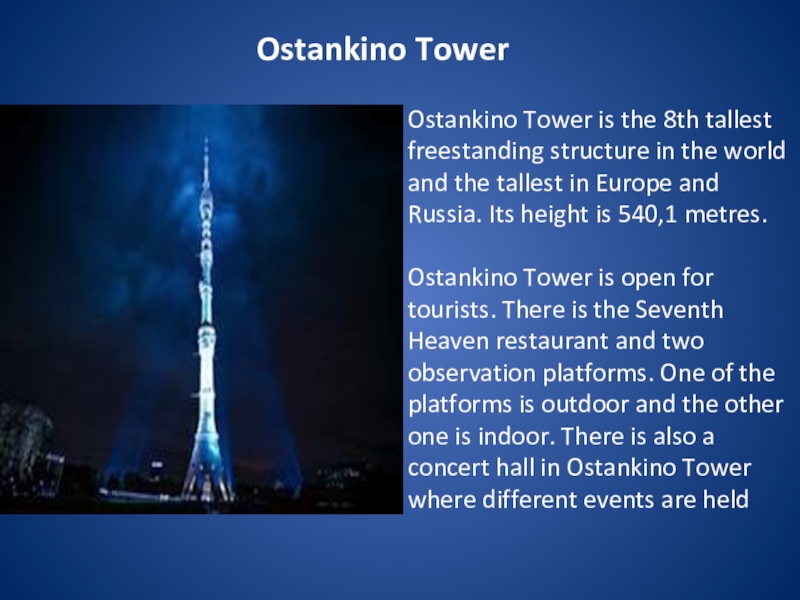 Ostankino Tower

Ostankino Tower is the 8th tallest freestanding structure in the world and the tallest in Europe and Russia. Its height is 540,1 metres.

Ostankino Tower is open for tourists. There is the Seventh Heaven restaurant and two observation platforms. One of the platforms is outdoor and the other one is indoor. There is also a concert hall in Ostankino Tower where different events are held